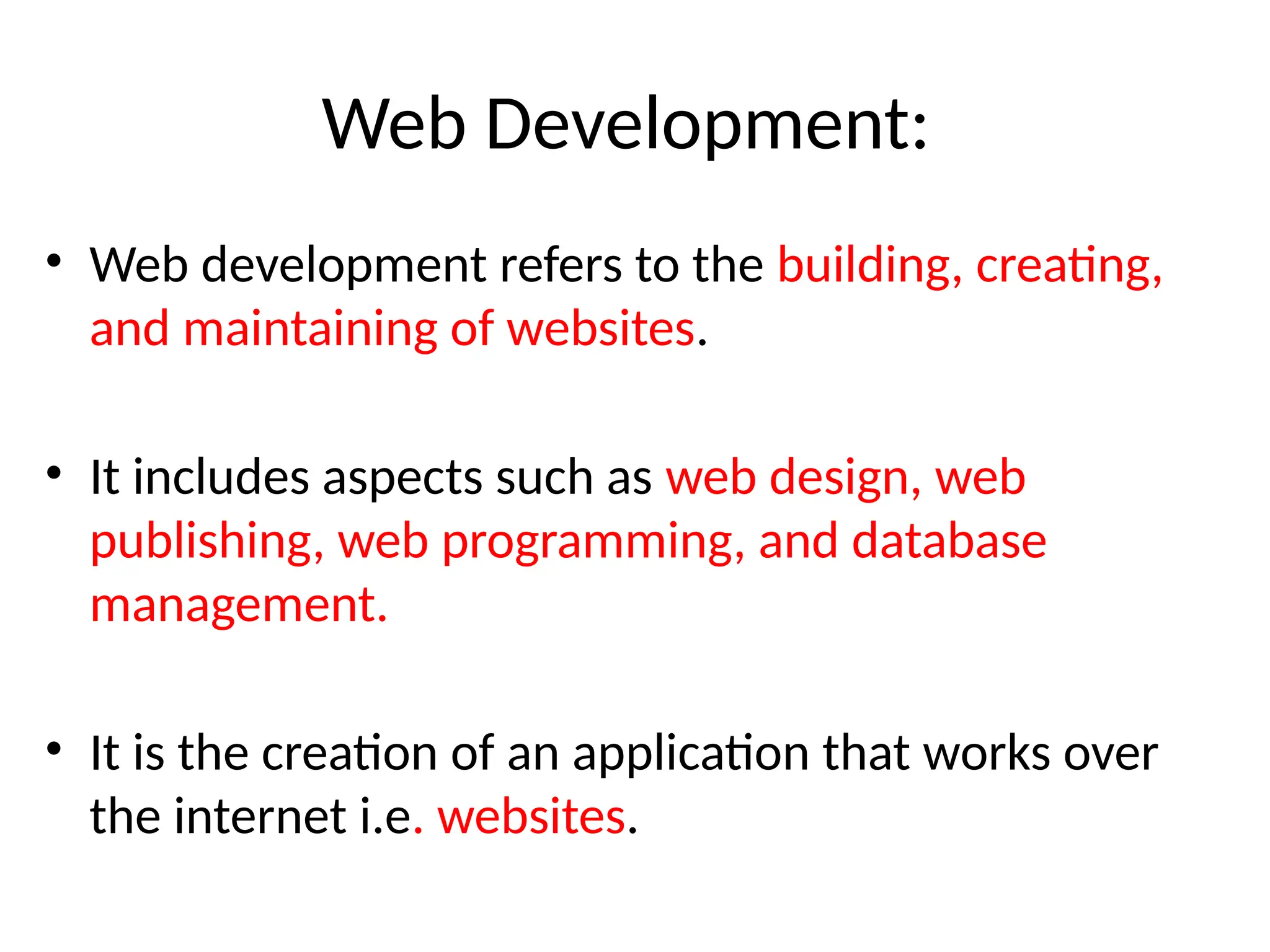 Web Development:

• Web development refers to the building, creating, and maintaining of websites.

• It includes aspects such as web design, web publishing, web programming, and database management.

• It is the creation of an application that works over the internet i.e. websites.